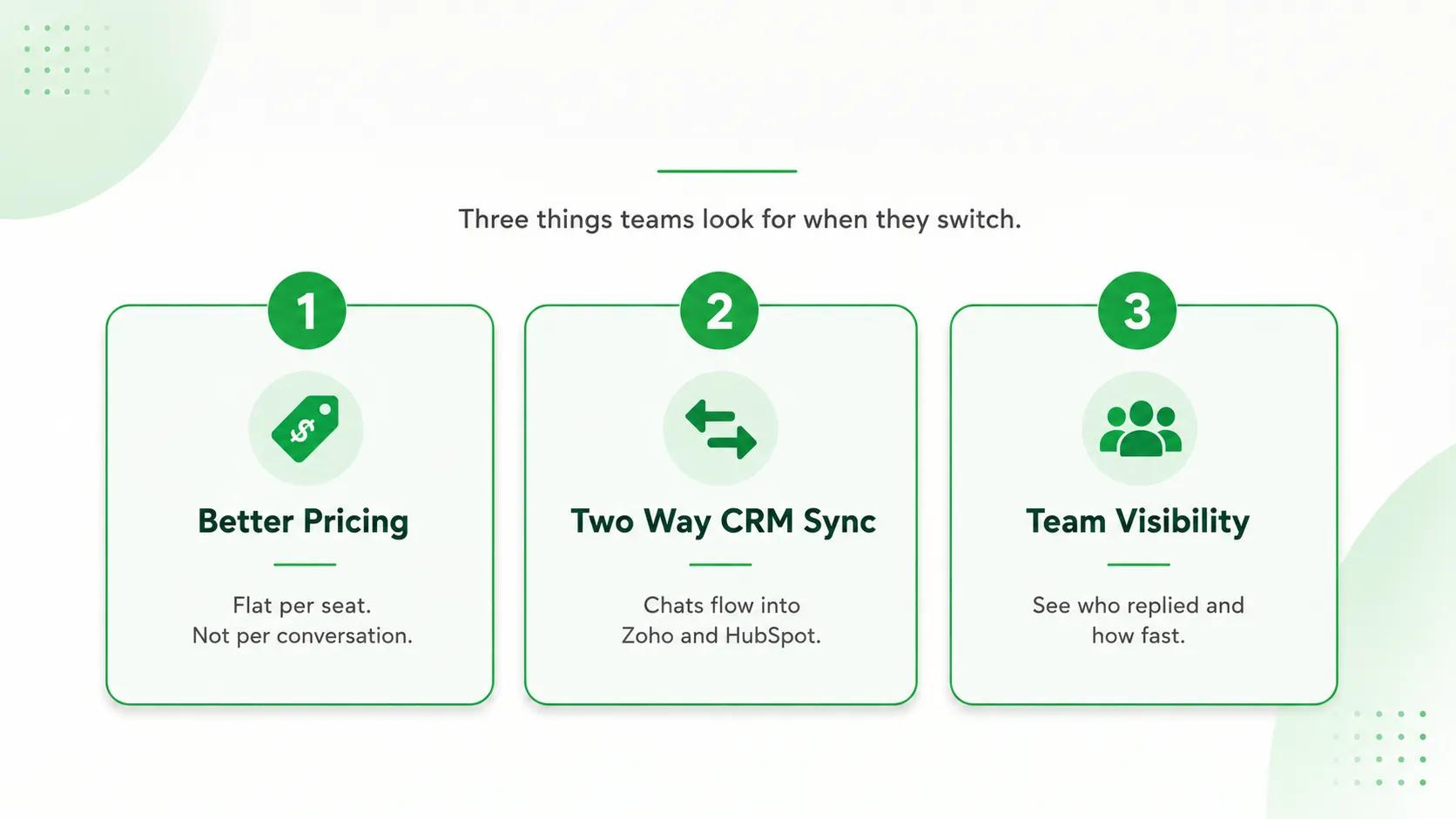 Three things teams look for when they switch.

1

Better Pricing

Flat per seat. Not per conversation.

2

Two Way CRM Sync

Chats flow into Zoho and HubSpot.

3

Team Visibility

See who replied and how fast.